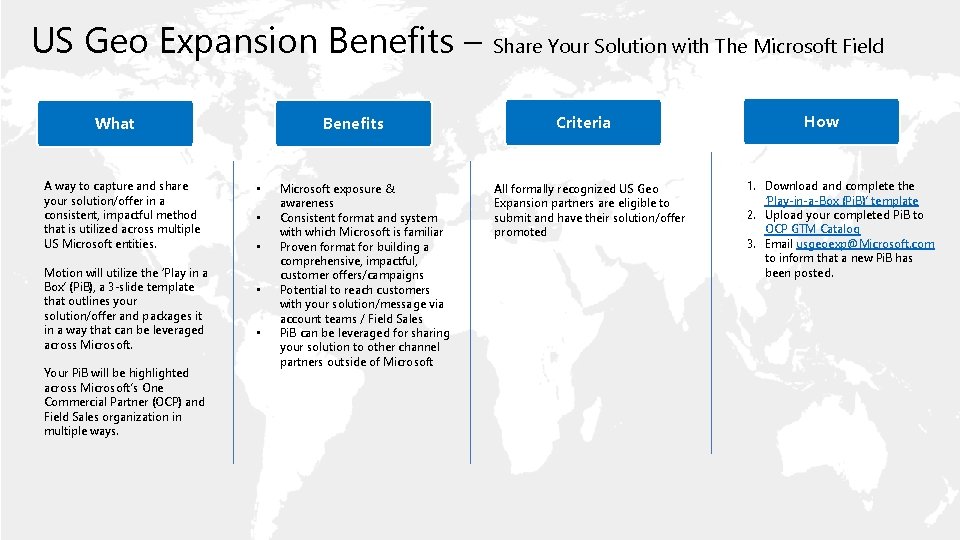 US Geo Expansion Benefits – Share Your Solution with The Microsoft Field

What

A way to capture and share your solution/offer in a consistent, impactful method that is utilized across multiple US Microsoft entities.

Motion will utilize the 'Play in a Box' (PiB), a 3-slide template that outlines your solution/offer and packages it in a way that can be leveraged across Microsoft.

Your PiB will be highlighted across Microsoft's One Commercial Partner (OCP) and Field Sales organization in multiple ways.

Benefits

- Microsoft exposure & awareness
- Consistent format and system with which Microsoft is familiar
- Proven format for building a comprehensive, impactful, customer offers/campaigns
- Potential to reach customers with your solution/message via account teams / Field Sales
- PiB can be leveraged for sharing your solution to other channel partners outside of Microsoft

Criteria

All formally recognized US Geo Expansion partners are eligible to submit and have their solution/offer promoted

How

1. Download and complete the 'Play-in-a-Box (PiB)' template
2. Upload your completed PiB to OCP GTM Catalog
3. Email usgeoexp@Microsoft.com to inform that a new PiB has been posted.